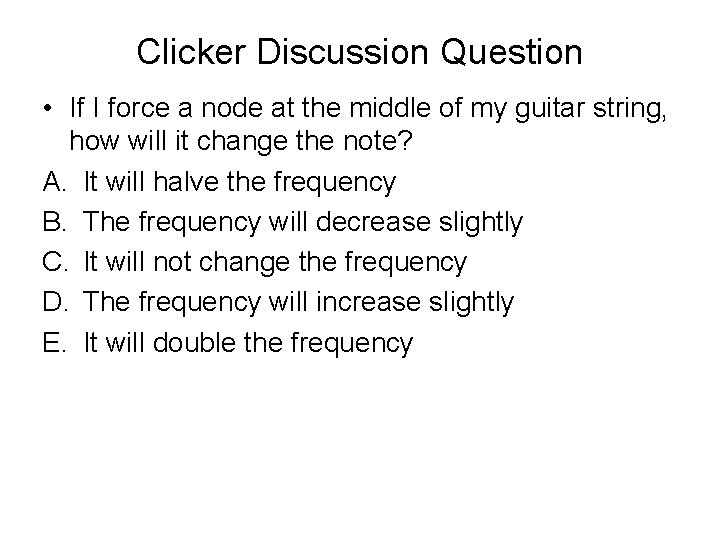 Clicker Discussion Question

• If I force a node at the middle of my guitar string, how will it change the note?

A. It will halve the frequency
B. The frequency will decrease slightly
C. It will not change the frequency
D. The frequency will increase slightly
E. It will double the frequency